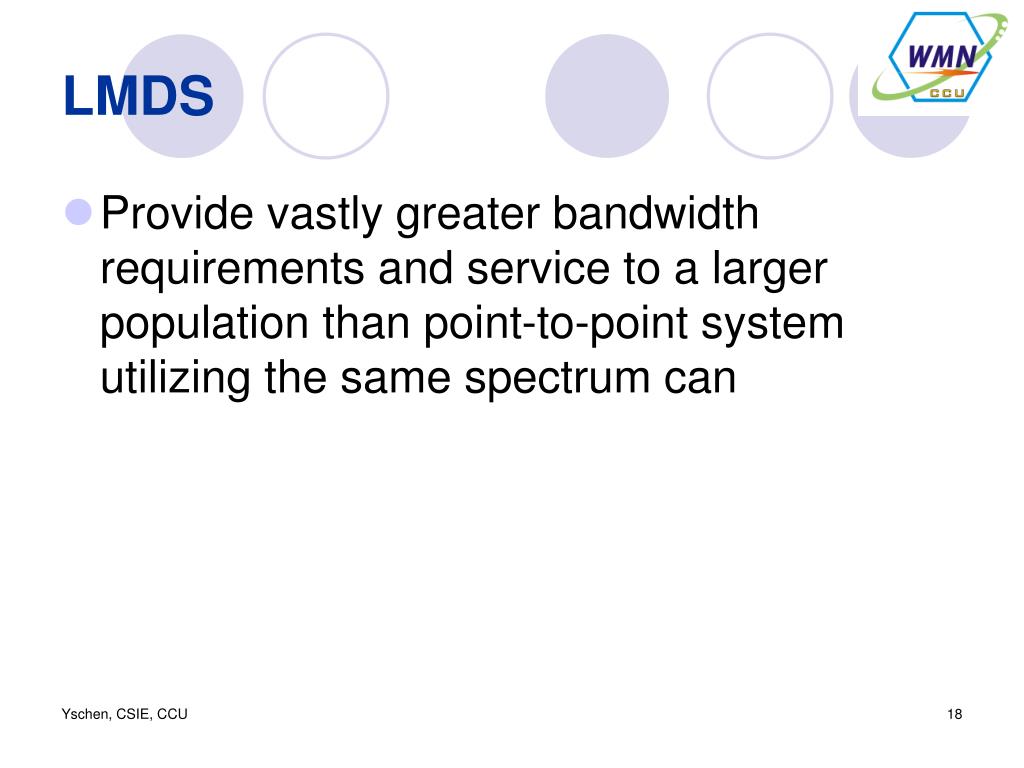 LMDS

WMN
CCU

Provide vastly greater bandwidth requirements and service to a larger population than point-to-point system utilizing the same spectrum can

Yschen, CSIE, CCU

18